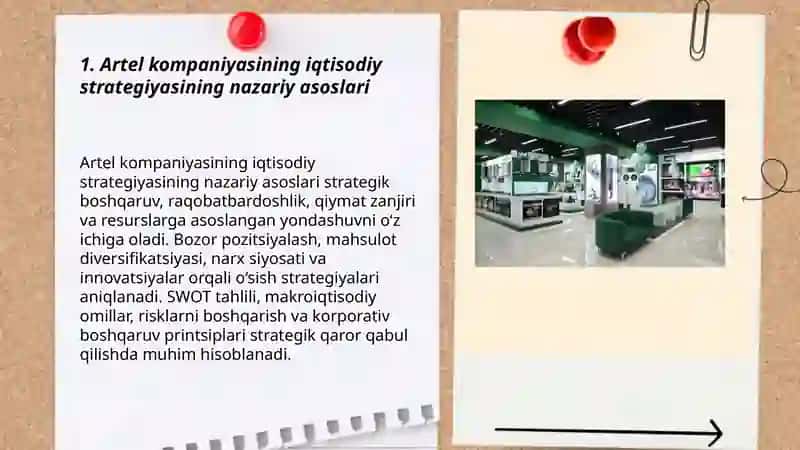 1. Artel kompaniyasining iqtisodiy strategiyasining nazariy asoslari

Artel kompaniyasining iqtisodiy strategiyasining nazariy asoslari strategik boshqaruv, raqobatbardoshlik, qiymat zanjiri va resurslarga asoslangan yondashuvni o‘z ichiga oladi. Bozor pozitsiyalash, mahsulot diversifikatsiyasi, narx siyosati va innovatsiyalar orqali o‘sish strategiyalari aniqlanadi. SWOT tahlili, makroiqtisodiy omillar, risklarni boshqarish va korporativ boshqaruv printsiplari strategik qaror qabul qilishda muhim hisoblanadi.